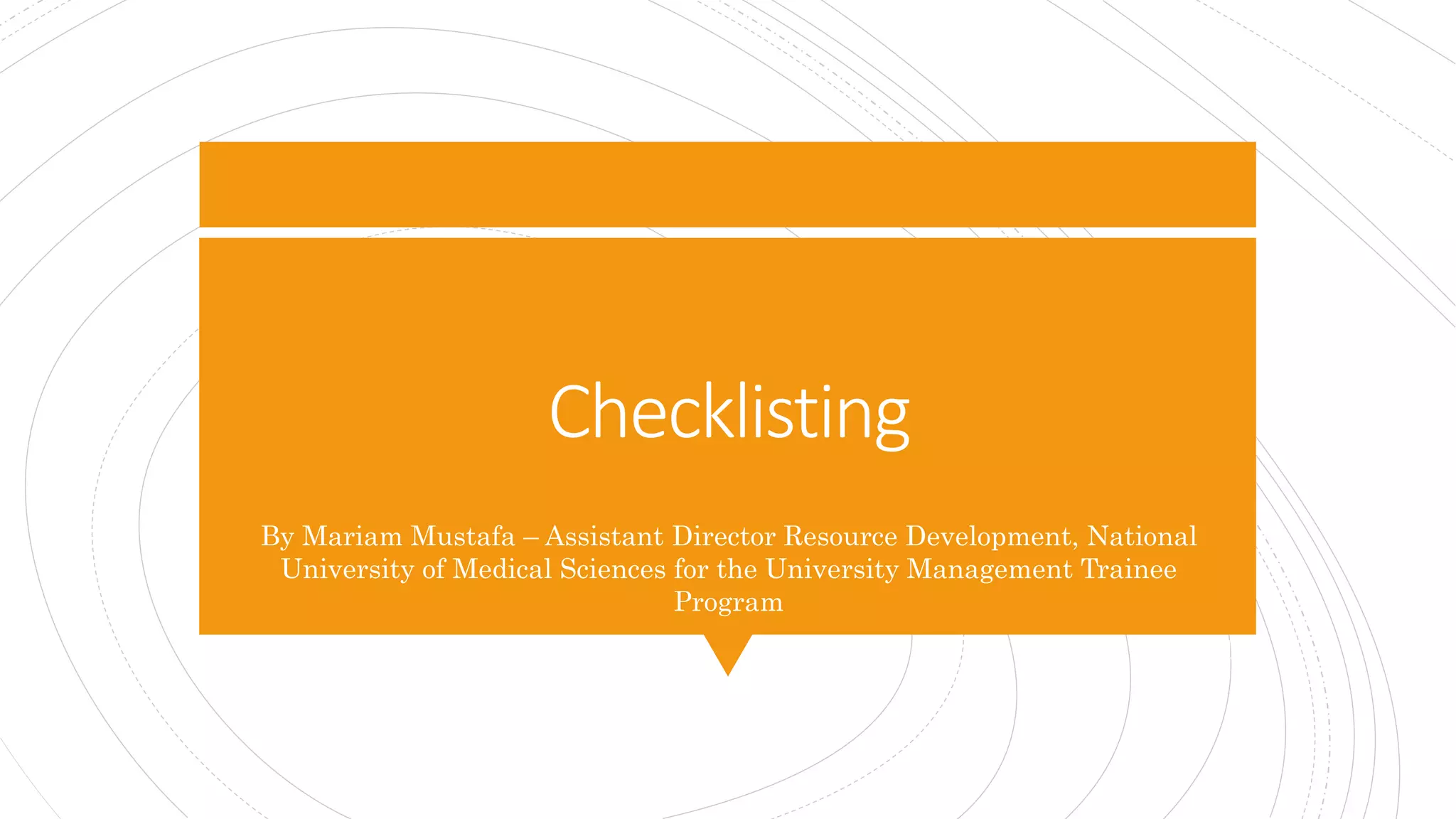 Checklisting

By Mariam Mustafa – Assistant Director Resource Development, National University of Medical Sciences for the University Management Trainee Program